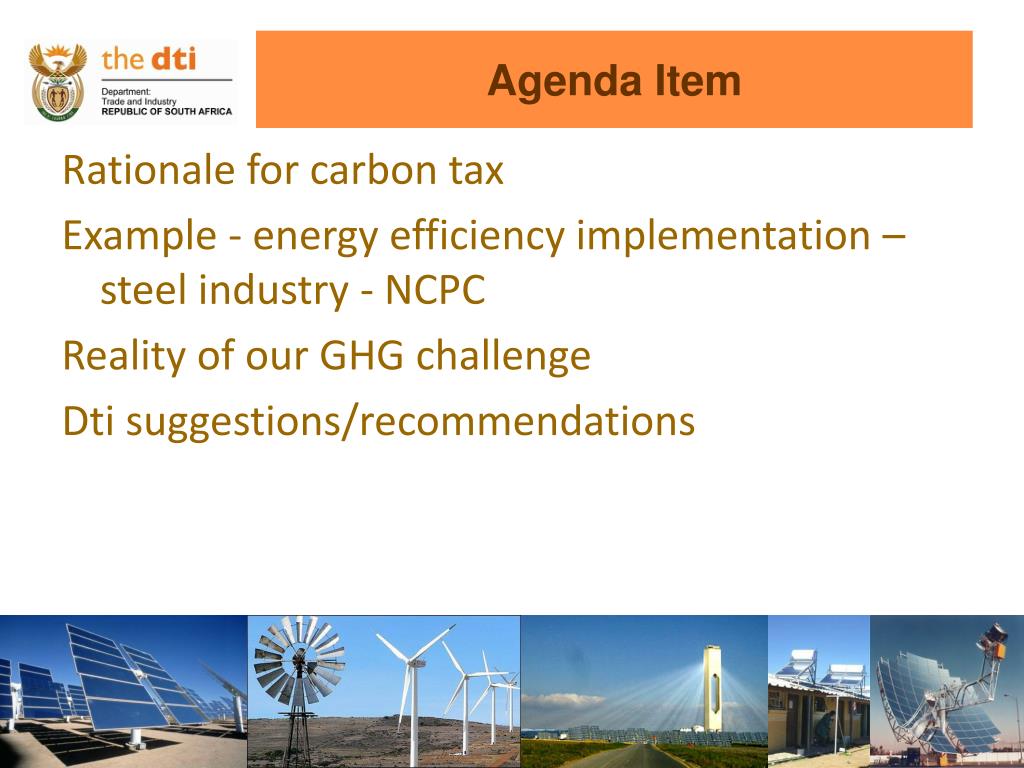 the dti
Department:
Trade and Industry
REPUBLIC OF SOUTH AFRICA

Agenda Item

Rationale for carbon tax

Example - energy efficiency implementation – steel industry - NCPC

Reality of our GHG challenge

Dti suggestions/recommendations